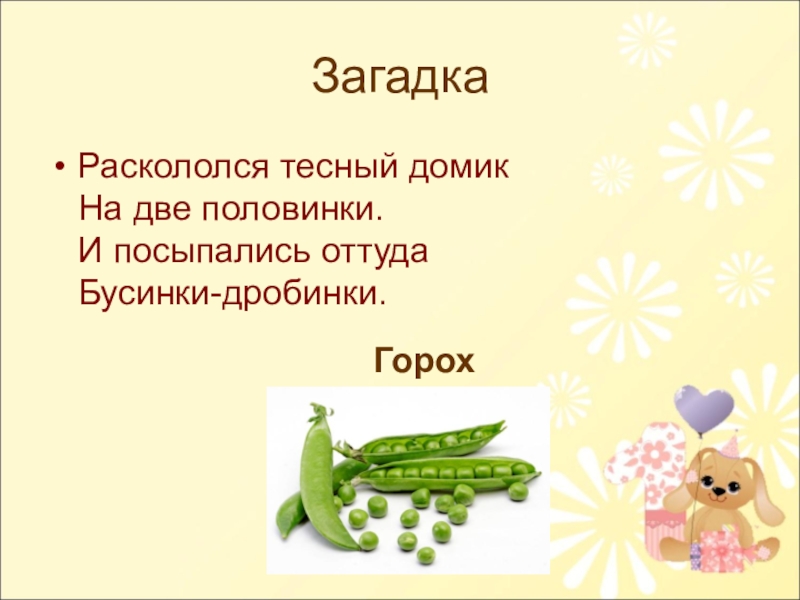 Загадка

• Раскололся тесный домик
На две половинки.
И посыпались оттуда
Бусинки-дробинки.

Горох